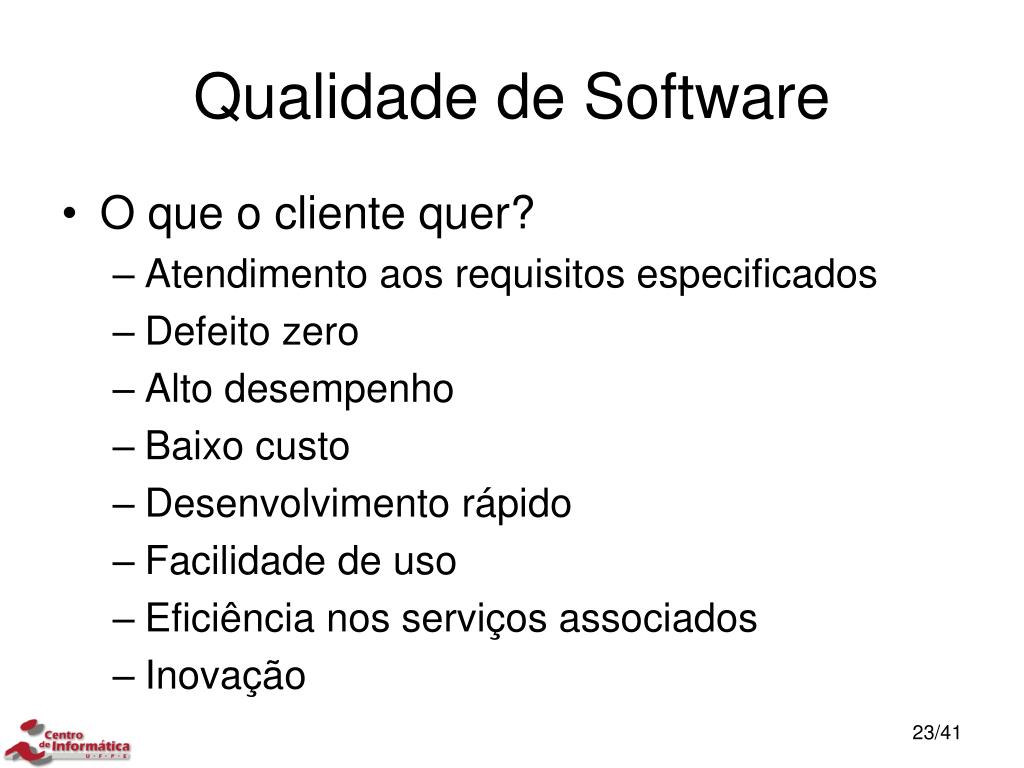 Qualidade de Software

• O que o cliente quer?
– Atendimento aos requisitos especificados
– Defeito zero
– Alto desempenho
– Baixo custo
– Desenvolvimento rápido
– Facilidade de uso
– Eficiência nos serviços associados
– Inovação

Centro de Informática U · F · P · E

23/41